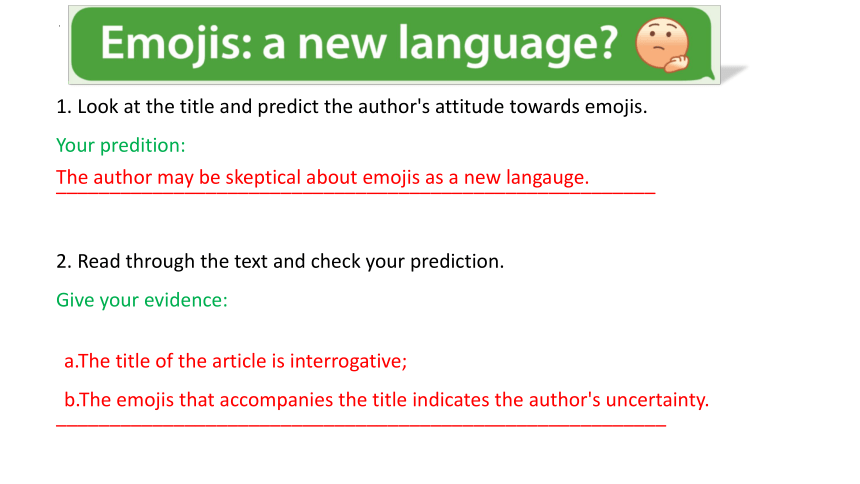 Emojis: a new language?

1. Look at the title and predict the author's attitude towards emojis.

Your predition:

The author may be skeptical about emojis as a new langauge.

2. Read through the text and check your prediction.

Give your evidence:

a.The title of the article is interrogative;

b.The emojis that accompanies the title indicates the author's uncertainty.